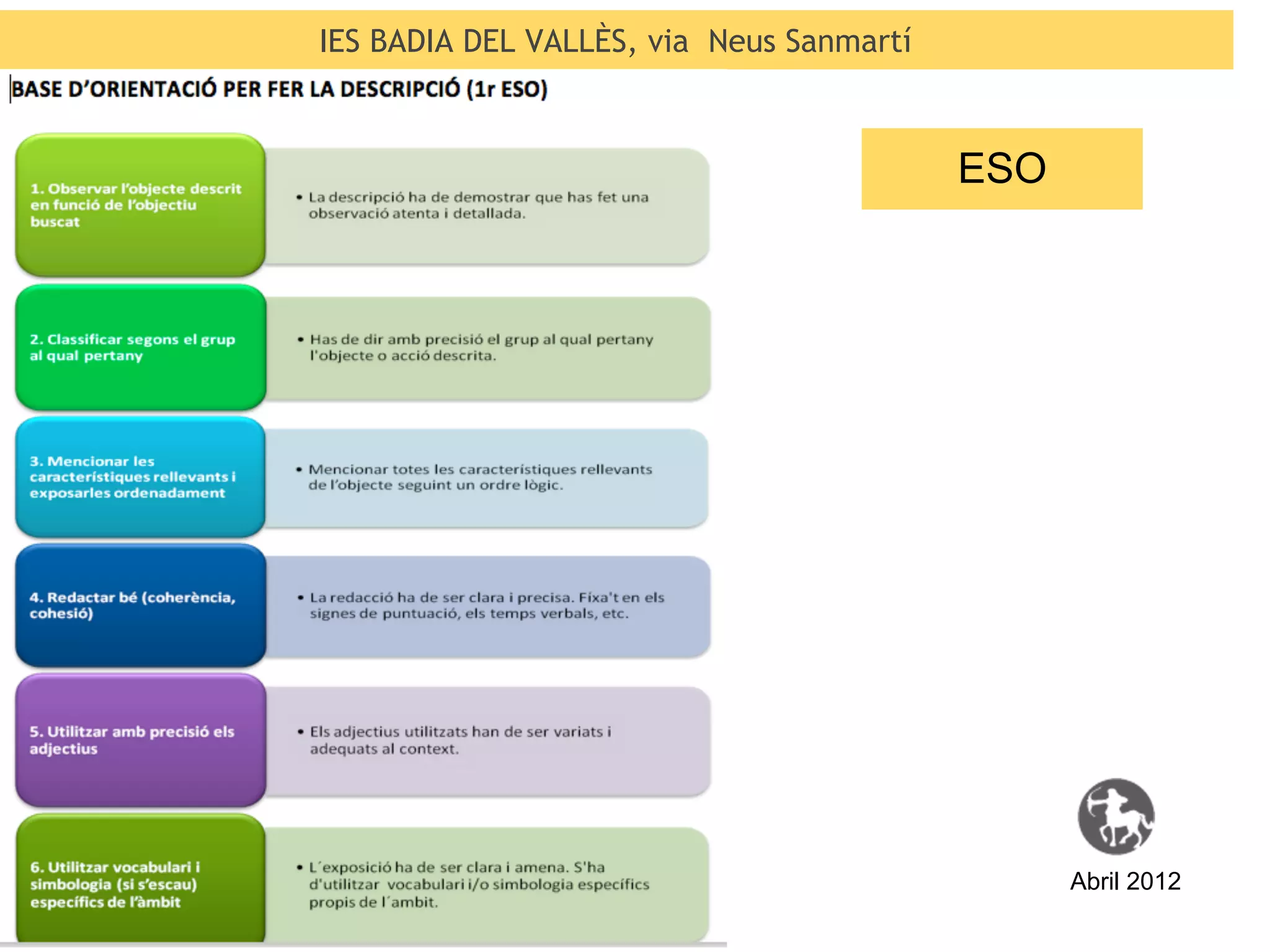 IES BADIA DEL VALLÈS, via Neus Sanmartí

BASE D'ORIENTACIÓ PER FER LA DESCRIPCIÓ (1r ESO)

ESO

1. Observar l'objecte descrit en funció de l'objectiu buscat

• La descripció ha de demostrar que has fet una observació atenta i detallada.

2. Classificar segons el grup al qual pertany

• Has de dir amb precisió el grup al qual pertany l'objecte o acció descrita.

3. Mencionar les característiques rellevants i exposarles ordenadament

• Mencionar totes les característiques rellevants de l'objecte seguint un ordre lògic.

4. Redactar bé (coherència, cohesió)

• La redacció ha de ser clara i precisa. Fixa't en els signes de puntuació, els temps verbals, etc.

5. Utilitzar amb precisió els adjectius

• Els adjectius utilitzats han de ser variats i adequats al context.

6. Utilitzar vocabulari i simbologia (si s'escau) específics de l'àmbit

• L´exposició ha de ser clara i amena. S'ha d'utilitzar vocabulari i/o simbologia específics propis de l´ambit.

Abril 2012